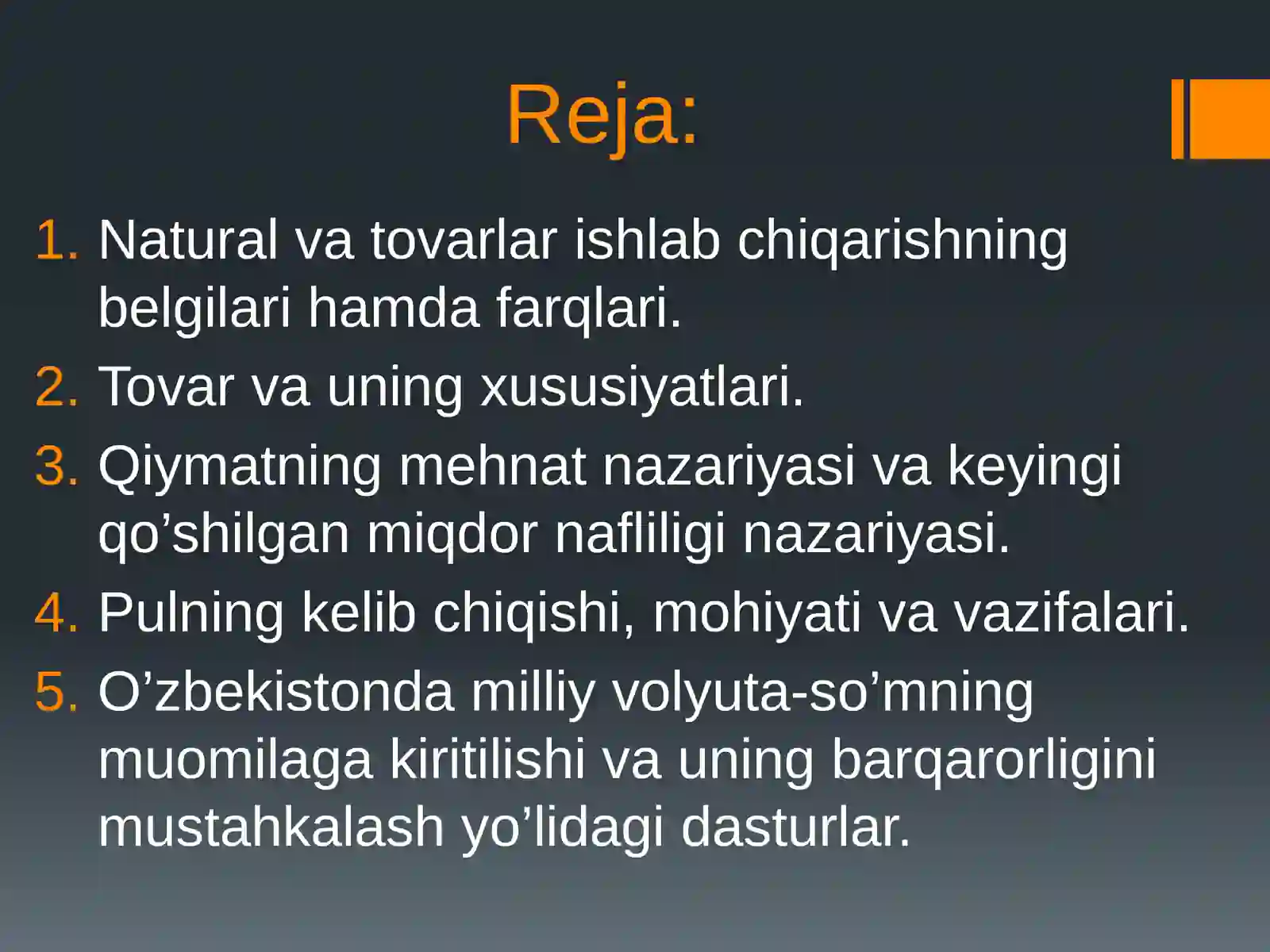 Reja:

1. Natural va tovarlar ishlab chiqarishning belgilari hamda farqlari.
2. Tovar va uning xususiyatlari.
3. Qiymatning mehnat nazariyasi va keyingi qo’shilgan miqdor nafliligi nazariyasi.
4. Pulning kelib chiqishi, mohiyati va vazifalari.
5. O’zbekistonda milliy volyuta-so’mning muomilaga kiritilishi va uning barqarorligini mustahkalash yo’lidagi dasturlar.